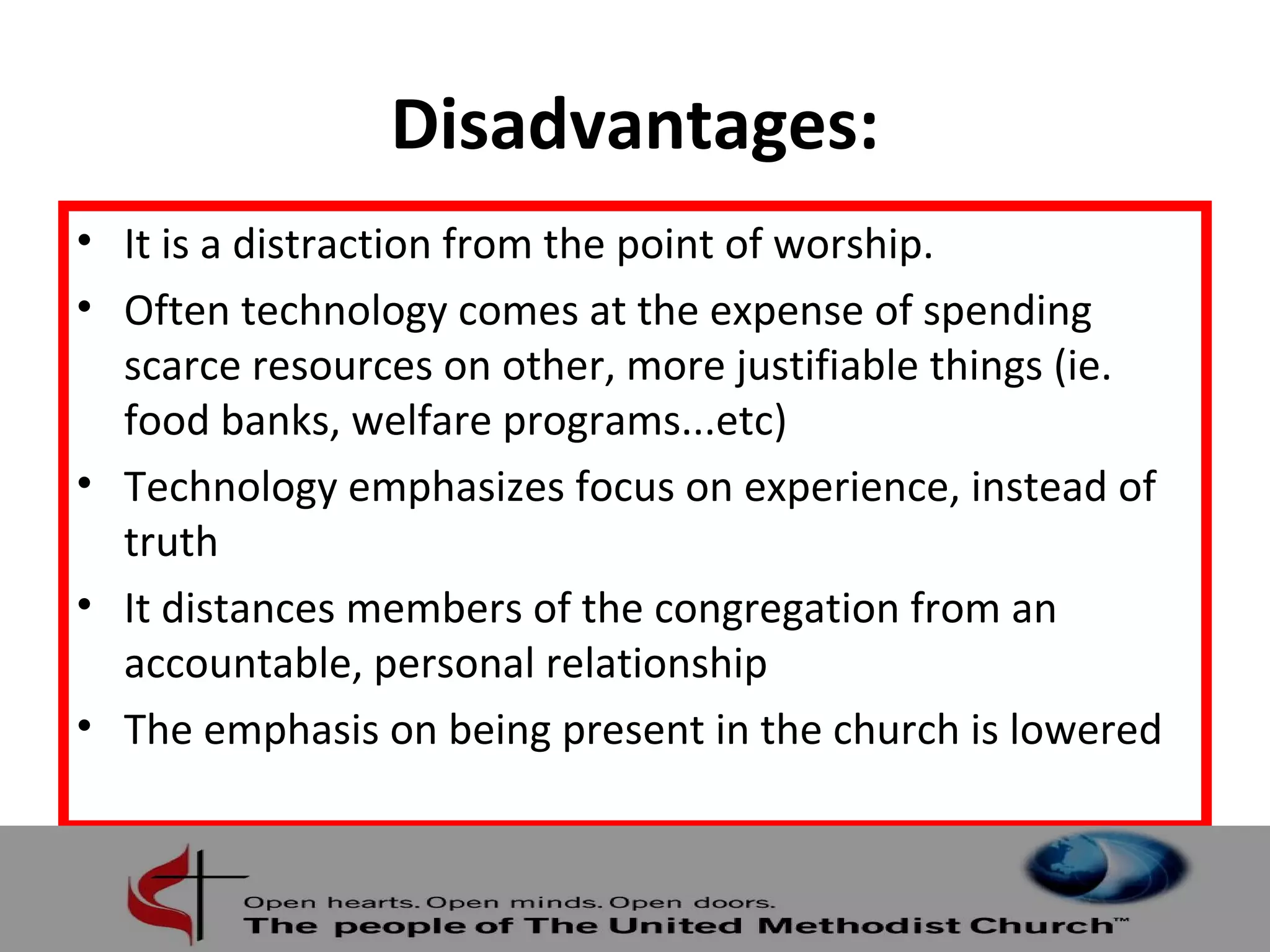 Disadvantages:

• It is a distraction from the point of worship.
• Often technology comes at the expense of spending scarce resources on other, more justifiable things (ie. food banks, welfare programs...etc)
• Technology emphasizes focus on experience, instead of truth
• It distances members of the congregation from an accountable, personal relationship
• The emphasis on being present in the church is lowered

Open hearts. Open minds. Open doors.
The people of The United Methodist Church™